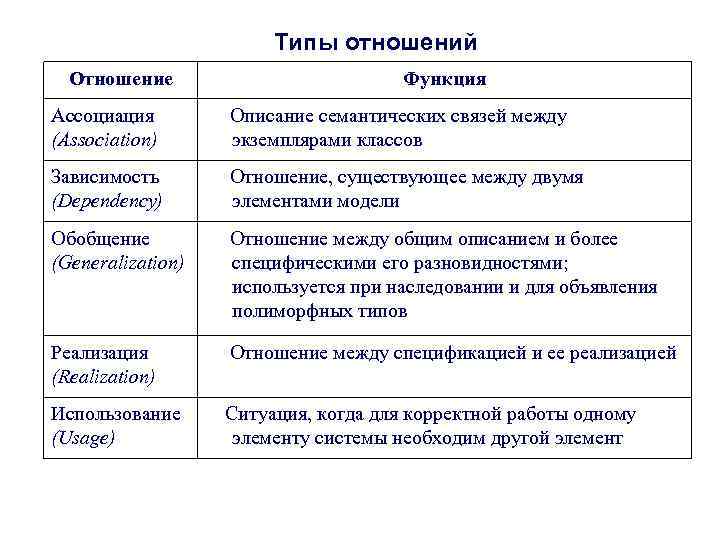 Типы отношений

| Отношение | Функция |
|---|---|
| Ассоциация (Association) | Описание семантических связей между экземплярами классов |
| Зависимость (Dependency) | Отношение, существующее между двумя элементами модели |
| Обобщение (Generalization) | Отношение между общим описанием и более специфическими его разновидностями; используется при наследовании и для объявления полиморфных типов |
| Реализация (Realization) | Отношение между спецификацией и ее реализацией |
| Использование (Usage) | Ситуация, когда для корректной работы одному элементу системы необходим другой элемент |